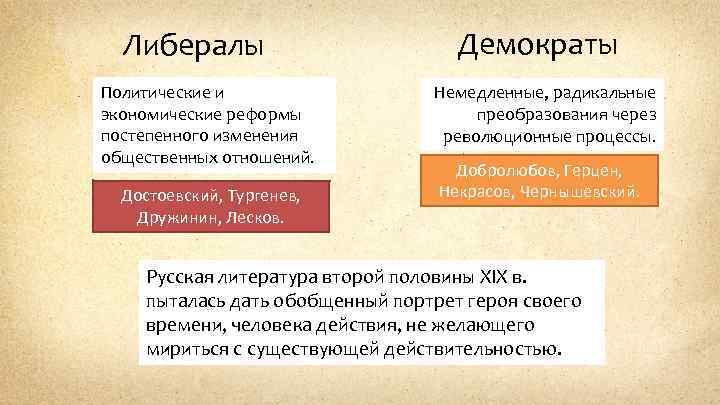 Либералы

Политические и экономические реформы постепенного изменения общественных отношений.

Достоевский, Тургенев, Дружинин, Лесков.

Демократы

Немедленные, радикальные преобразования через революционные процессы.

Добролюбов, Герцен, Некрасов, Чернышевский.

Русская литература второй половины XIX в. пыталась дать обобщенный портрет героя своего времени, человека действия, не желающего мириться с существующей действительностью.